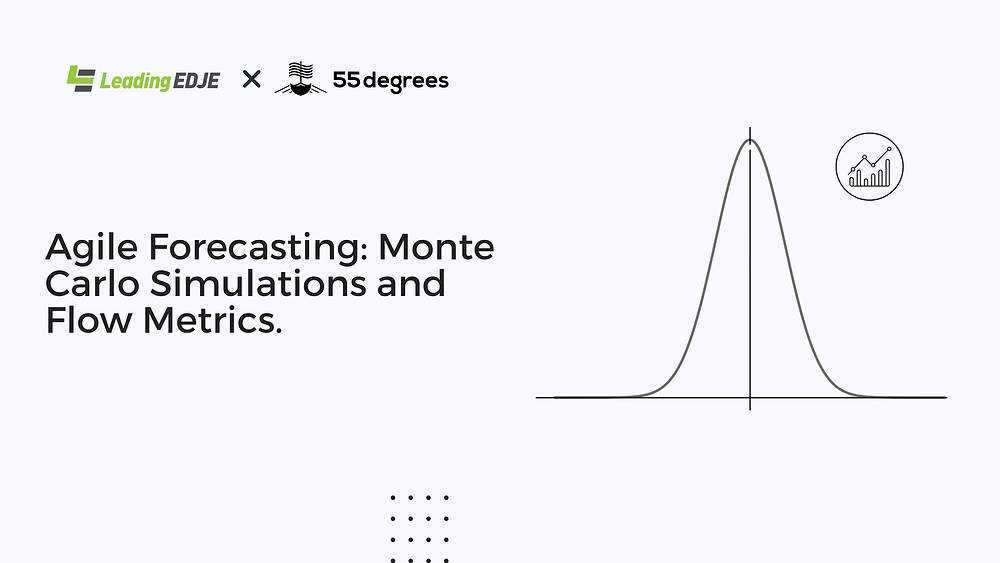 Leading EDJE × 55degrees

Agile Forecasting: Monte Carlo Simulations and Flow Metrics.